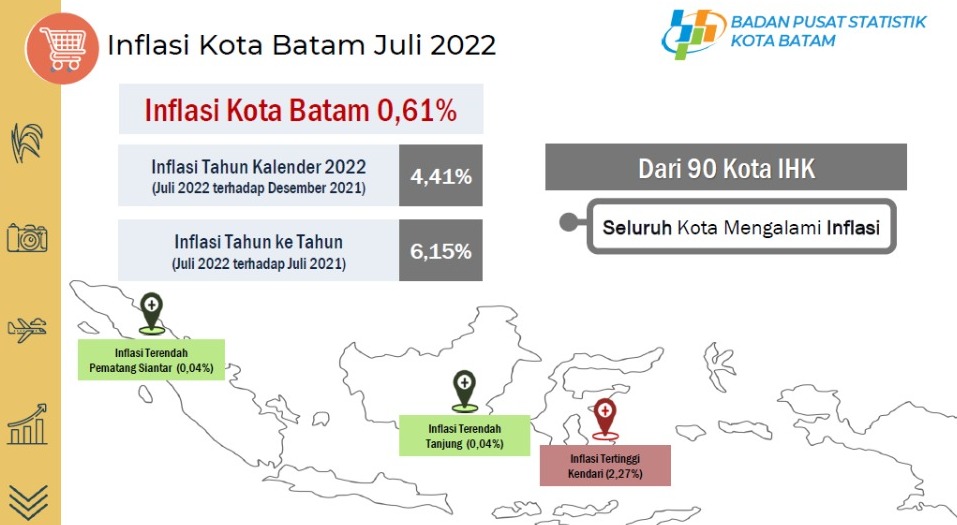 Inflasi Kota Batam Juli 2022

BADAN PUSAT STATISTIK
KOTA BATAM

Inflasi Kota Batam 0,61%

Inflasi Tahun Kalender 2022
(Juli 2022 terhadap Desember 2021)
4,41%

Inflasi Tahun ke Tahun
(Juli 2022 terhadap Juli 2021)
6,15%

Dari 90 Kota IHK

Seluruh Kota Mengalami Inflasi

Inflasi Terendah
Pematang Siantar (0,04%)

Inflasi Terendah
Tanjung (0,04%)

Inflasi Tertinggi
Kendari (2,27%)